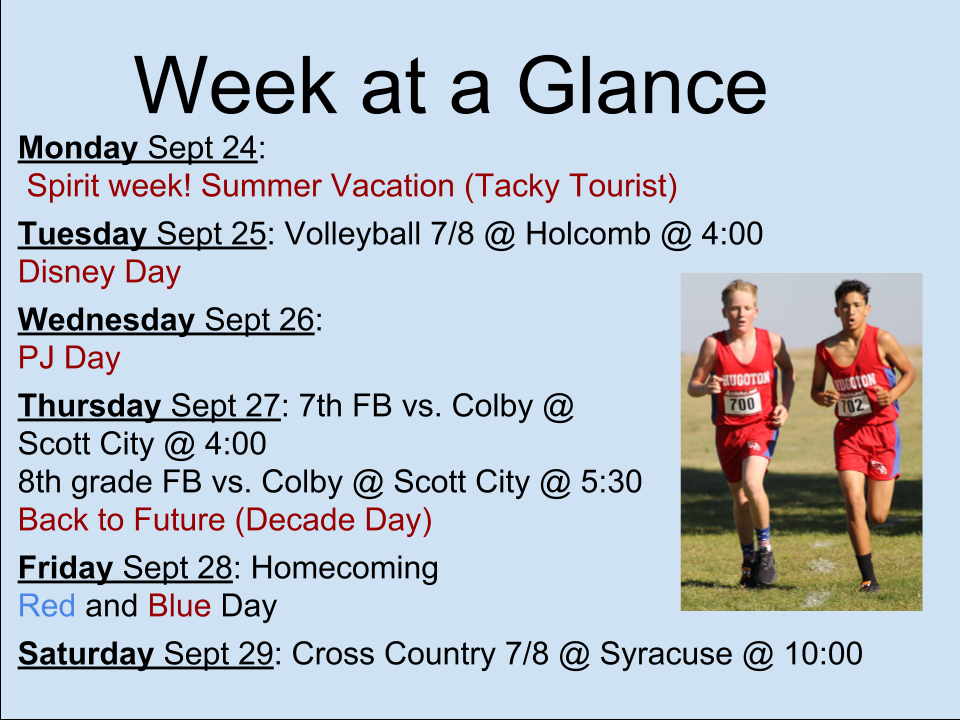 Week at a Glance

Monday Sept 24:
Spirit week! Summer Vacation (Tacky Tourist)

Tuesday Sept 25: Volleyball 7/8 @ Holcomb @ 4:00
Disney Day

Wednesday Sept 26:
PJ Day

Thursday Sept 27: 7th FB vs. Colby @ Scott City @ 4:00
8th grade FB vs. Colby @ Scott City @ 5:30
Back to Future (Decade Day)

Friday Sept 28: Homecoming
Red and Blue Day

Saturday Sept 29: Cross Country 7/8 @ Syracuse @ 10:00

HUGOTON
700
HUGOTON
702